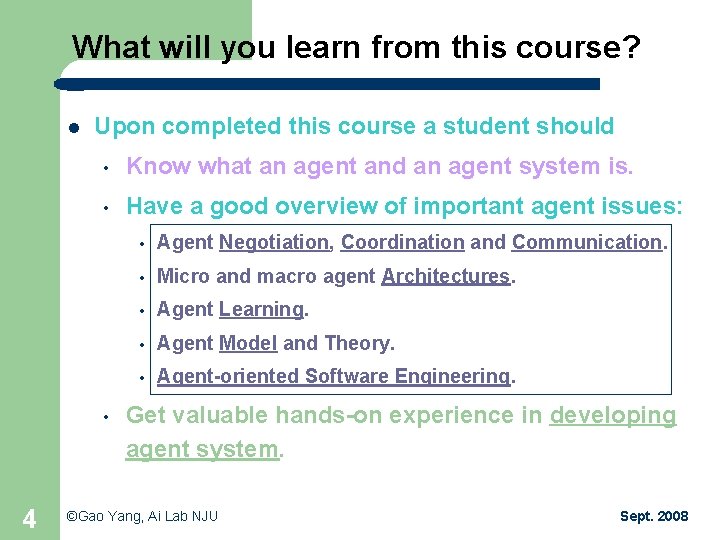 What will you learn from this course?

- Upon completed this course a student should
  - Know what an agent and an agent system is.
  - Have a good overview of important agent issues:
    - Agent Negotiation, Coordination and Communication.
    - Micro and macro agent Architectures.
    - Agent Learning.
    - Agent Model and Theory.
    - Agent-oriented Software Engineering.
  - Get valuable hands-on experience in developing agent system.

4 ©Gao Yang, Ai Lab NJU Sept. 2008